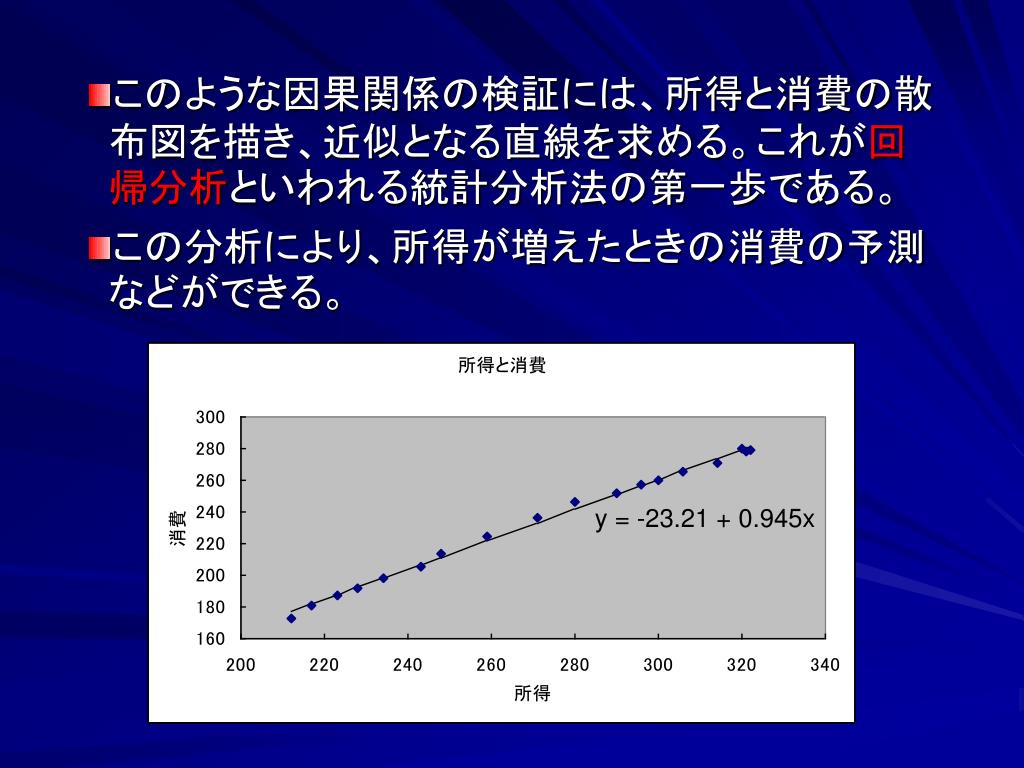 このような因果関係の検証には、所得と消費の散布図を描き、近似となる直線を求める。これが回帰分析といわれる統計分析法の第一歩である。

この分析により、所得が増えたときの消費の予測などができる。

所得と消費

300
280
260
240
220
200
180
160

消費

y = -23.21 + 0.945x

200 220 240 260 280 300 320 340

所得